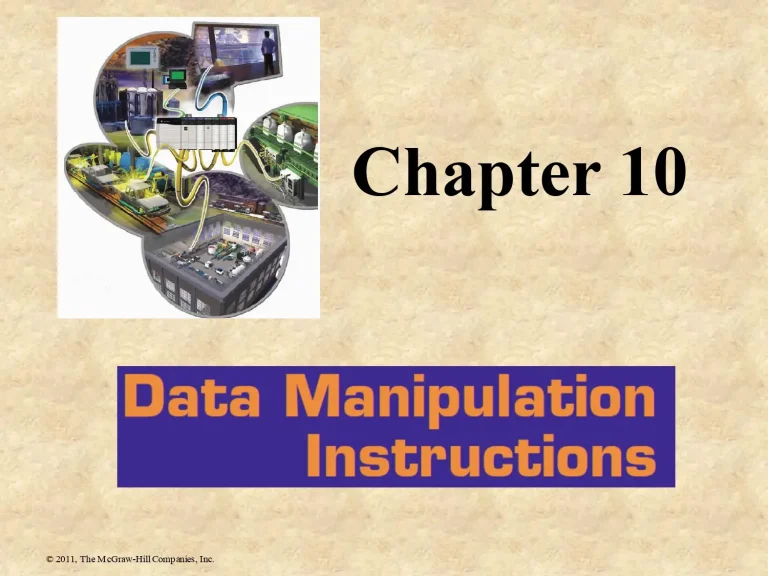 Chapter 10

Data Manipulation Instructions

© 2011, The McGraw-Hill Companies, Inc.